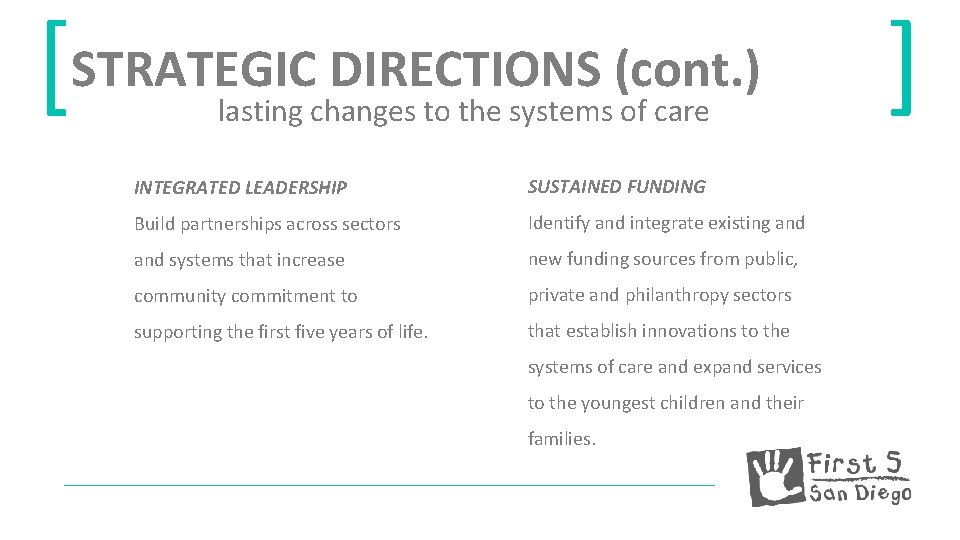 STRATEGIC DIRECTIONS (cont.)
lasting changes to the systems of care

INTEGRATED LEADERSHIP

Build partnerships across sectors and systems that increase community commitment to supporting the first five years of life.

SUSTAINED FUNDING

Identify and integrate existing and new funding sources from public, private and philanthropy sectors that establish innovations to the systems of care and expand services to the youngest children and their families.

First 5 San Diego